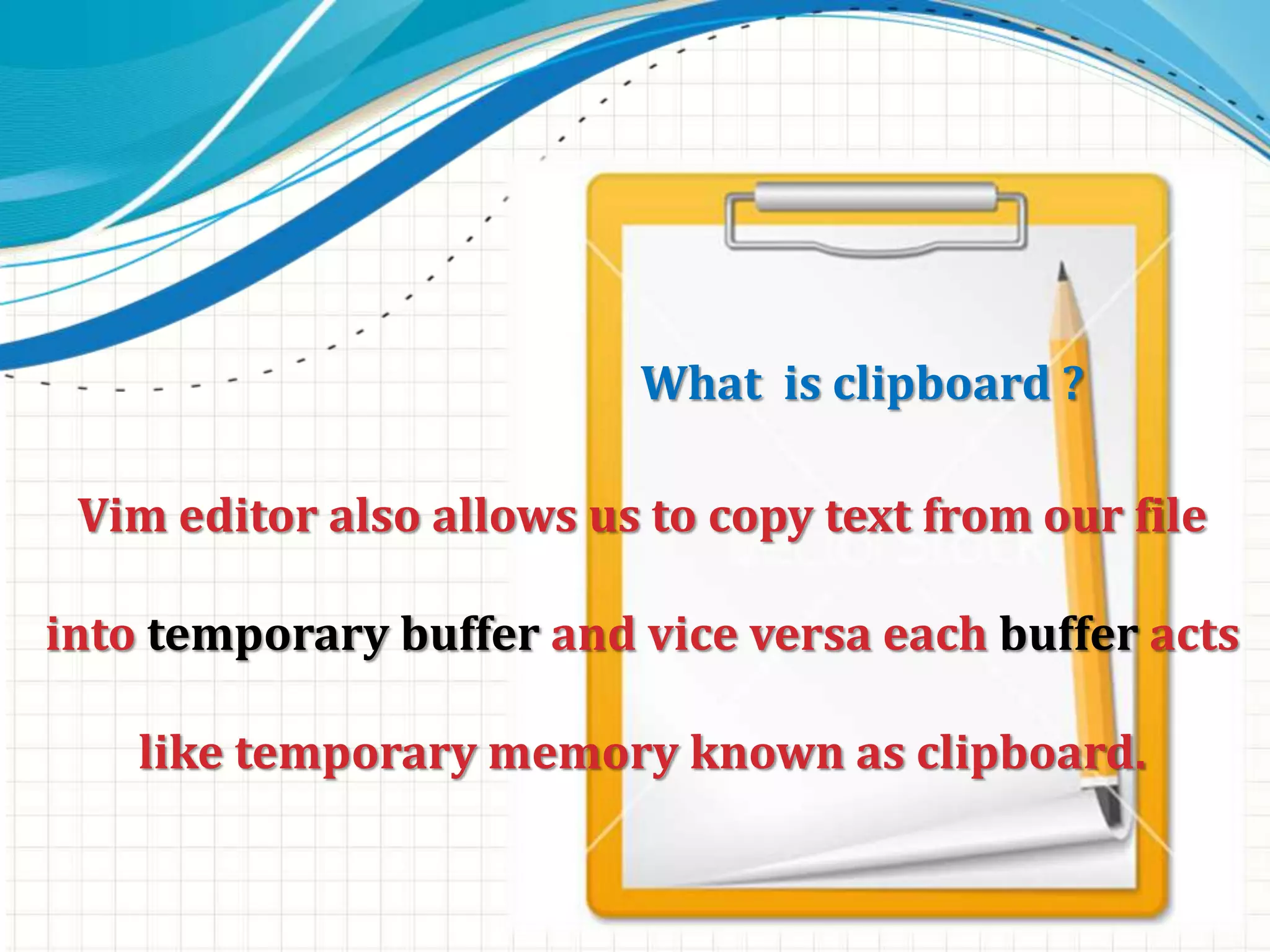 What is clipboard ?

Vim editor also allows us to copy text from our file into temporary buffer and vice versa each buffer acts like temporary memory known as clipboard.